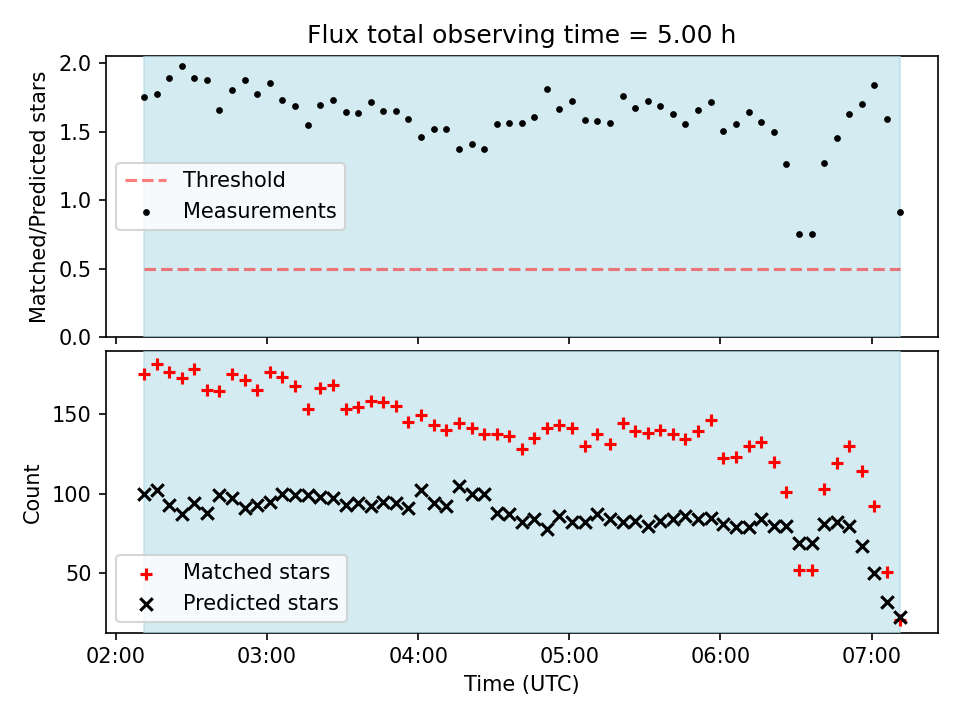 Flux total observing time = 5.00 h

Matched/Predicted stars

2.0
1.5
1.0
0.5
0.0

Threshold
Measurements

Count

150
100
50

Matched stars
Predicted stars

02:00
03:00
04:00
05:00
06:00
07:00

Time (UTC)